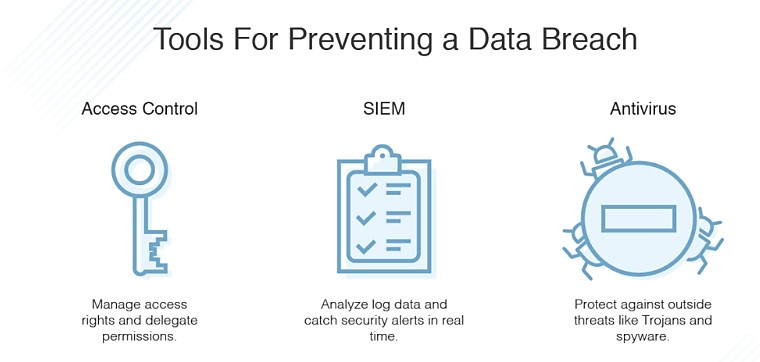 Tools For Preventing a Data Breach

Access Control

Manage access rights and delegate permissions.

SIEM

Analyze log data and catch security alerts in real time.

Antivirus

Protect against outside threats like Trojans and spyware.